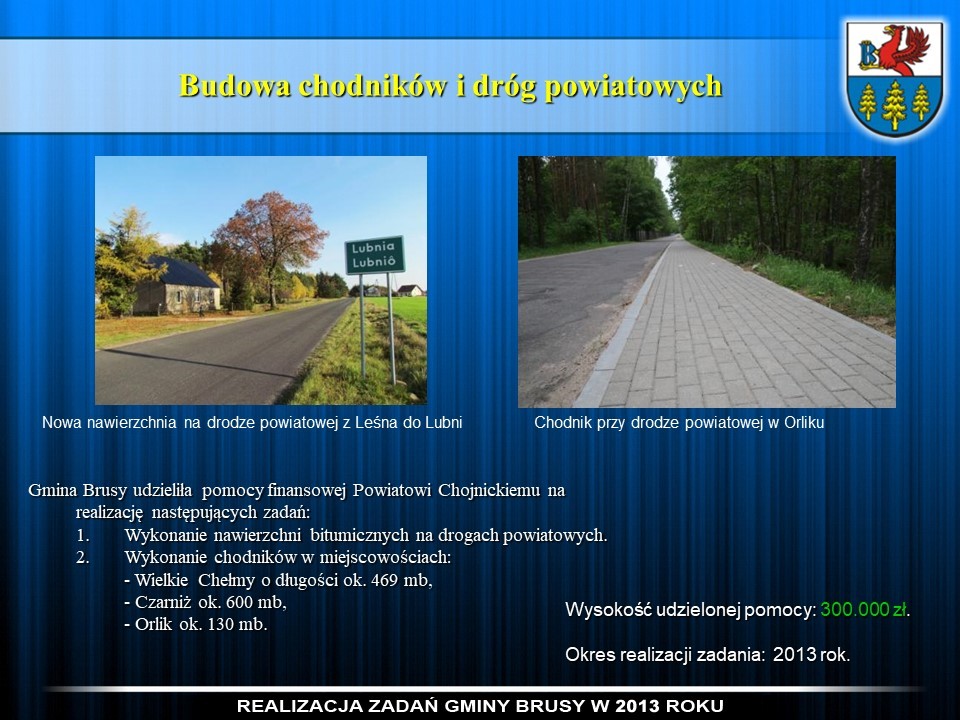 Budowa chodników i dróg powiatowych

B

Lubnia
Lubniô

Nowa nawierzchnia na drodze powiatowej z Leśna do Lubni

Chodnik przy drodze powiatowej w Orliku

Gmina Brusy udzieliła pomocy finansowej Powiatowi Chojnickiemu na realizację następujących zadań:
1. Wykonanie nawierzchni bitumicznych na drogach powiatowych.
2. Wykonanie chodników w miejscowościach:
- Wielkie Chełmy o długości ok. 469 mb,
- Czarniż ok. 600 mb,
- Orlik ok. 130 mb.

Wysokość udzielonej pomocy: 300.000 zł.

Okres realizacji zadania: 2013 rok.

REALIZACJA ZADAŃ GMINY BRUSY W 2013 ROKU